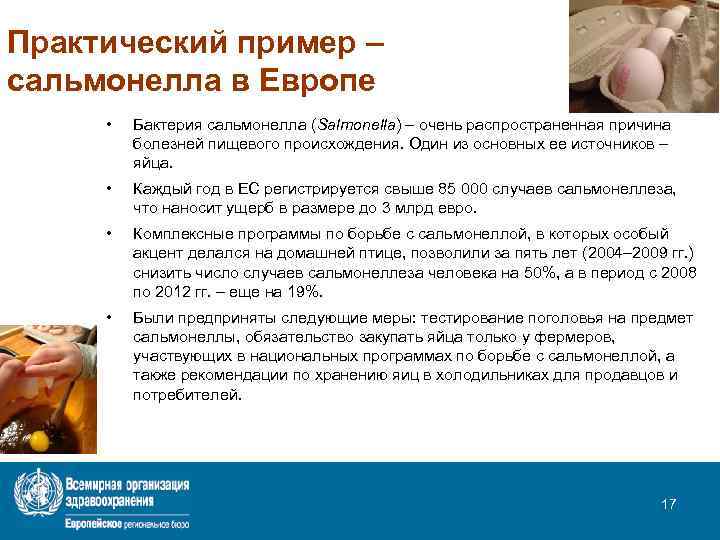 Практический пример – сальмонелла в Европе

• Бактерия сальмонелла (Salmonella) – очень распространенная причина болезней пищевого происхождения. Один из основных ее источников – яйца.

• Каждый год в ЕС регистрируется свыше 85 000 случаев сальмонеллеза, что наносит ущерб в размере до 3 млрд евро.

• Комплексные программы по борьбе с сальмонеллой, в которых особый акцент делался на домашней птице, позволили за пять лет (2004–2009 гг.) снизить число случаев сальмонеллеза человека на 50%, а в период с 2008 по 2012 гг. – еще на 19%.

• Были предприняты следующие меры: тестирование поголовья на предмет сальмонеллы, обязательство закупать яйца только у фермеров, участвующих в национальных программах по борьбе с сальмонеллой, а также рекомендации по хранению яиц в холодильниках для продавцов и потребителей.

Всемирная организация здравоохранения
Европейское региональное бюро

17